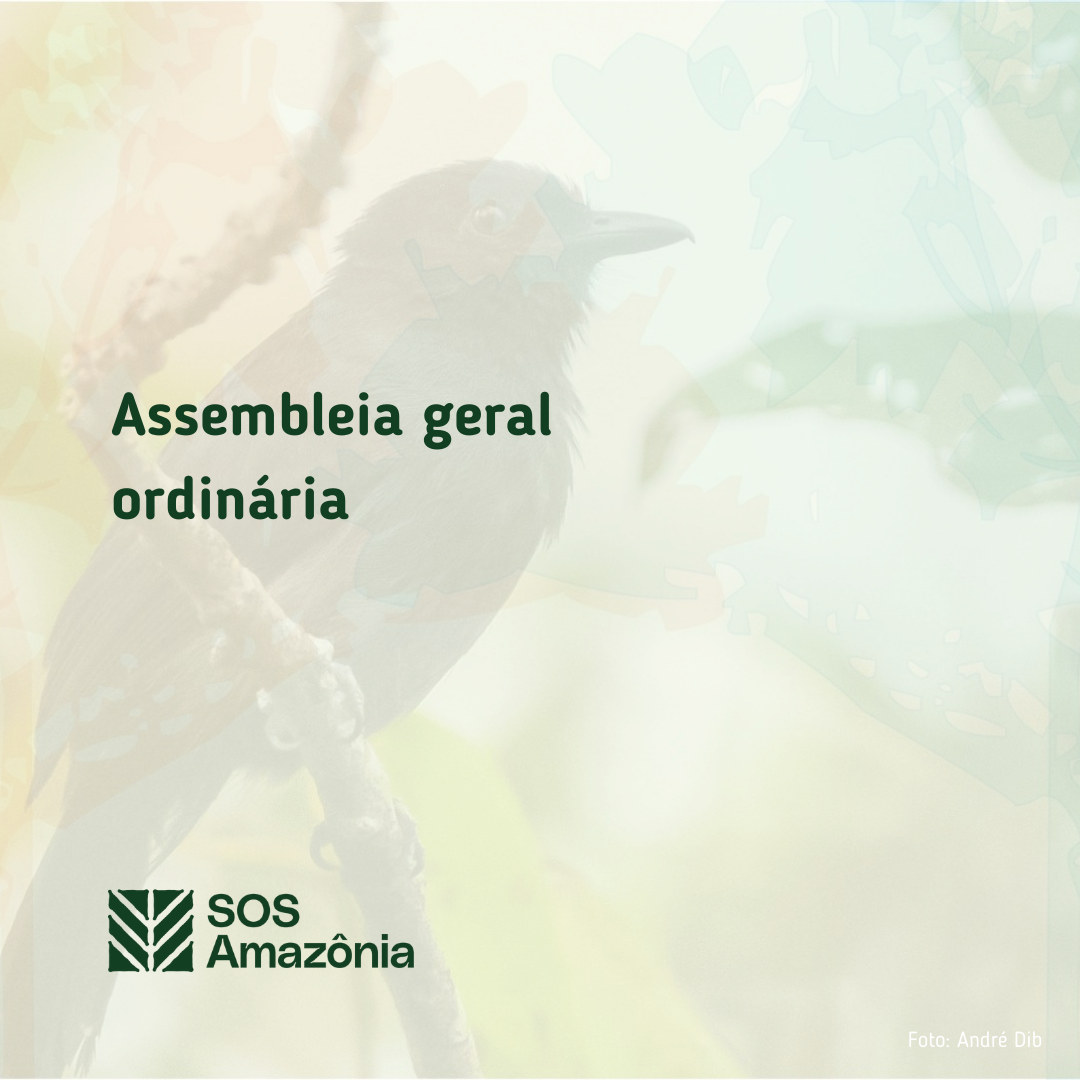 Assembleia geral ordinária

SOS Amazônia

Foto: André Dib